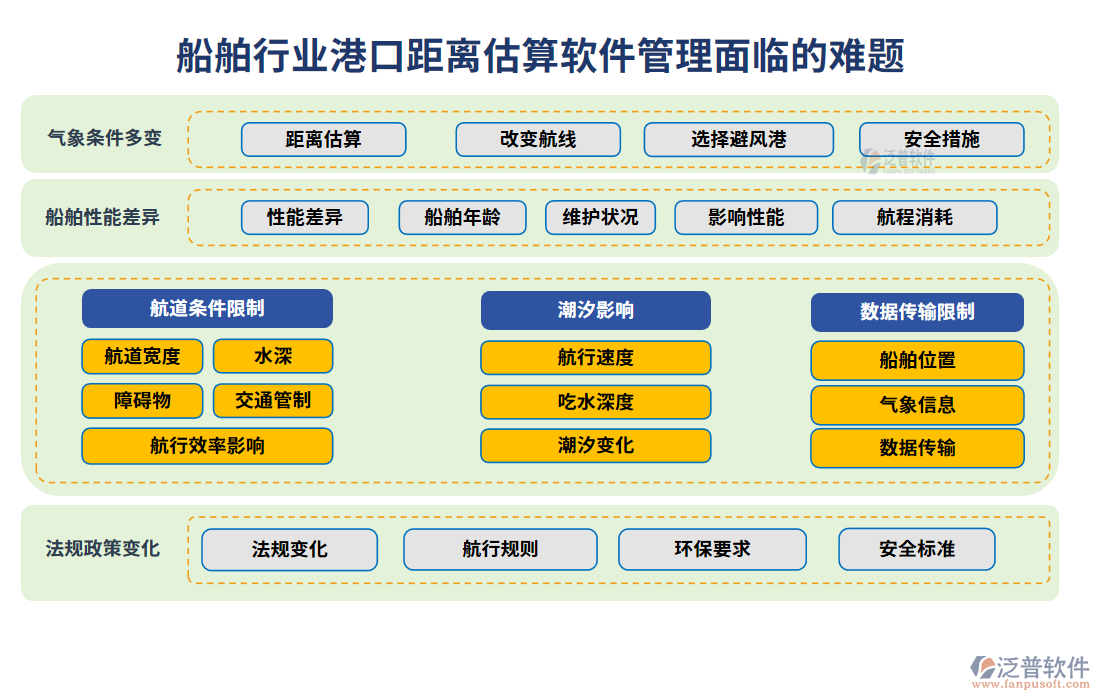 船舶行业港口距离估算软件管理面临的难题

气象条件多变

距离估算

改变航线

选择避风港

安全措施

泛普软件

船舶性能差异

性能差异

船舶年龄

维护状况

影响性能

航程消耗

航道条件限制

航道宽度

水深

障碍物

交通管制

航行效率影响

潮汐影响

航行速度

吃水深度

潮汐变化

数据传输限制

船舶位置

气象信息

数据传输

法规政策变化

法规变化

航行规则

环保要求

安全标准

泛普软件
www.fanpusoft.com